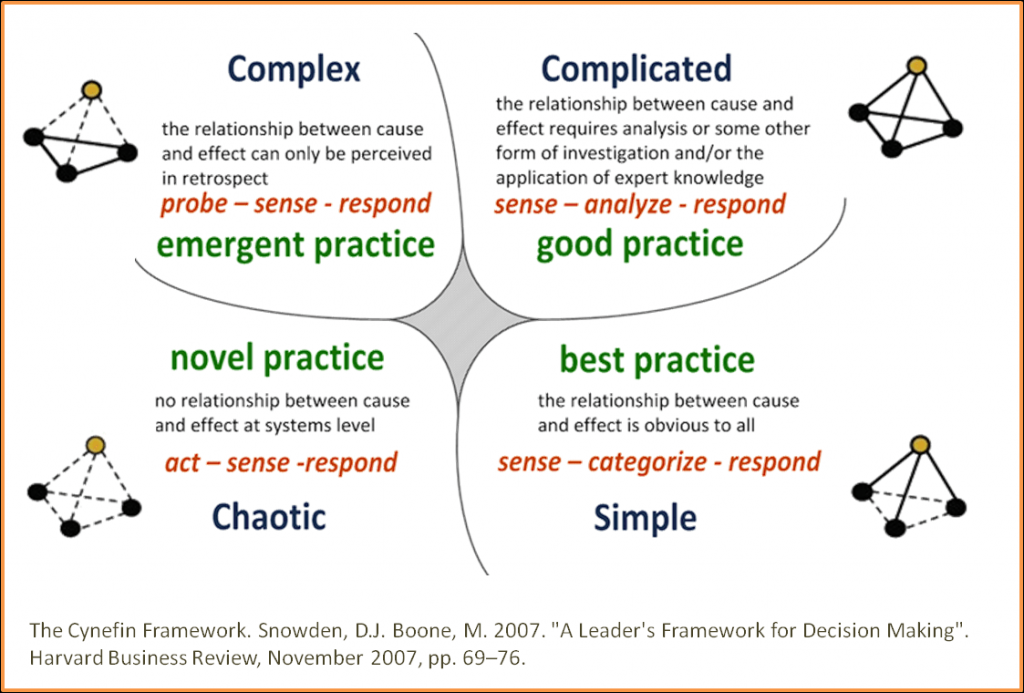 Complex

the relationship between cause and effect can only be perceived in retrospect

probe – sense - respond

emergent practice

Complicated

the relationship between cause and effect requires analysis or some other form of investigation and/or the application of expert knowledge

sense – analyze - respond

good practice

novel practice

no relationship between cause and effect at systems level

act – sense -respond

Chaotic

best practice

the relationship between cause and effect is obvious to all

sense – categorize - respond

Simple

The Cynefin Framework. Snowden, D.J. Boone, M. 2007. "A Leader's Framework for Decision Making". Harvard Business Review, November 2007, pp. 69–76.